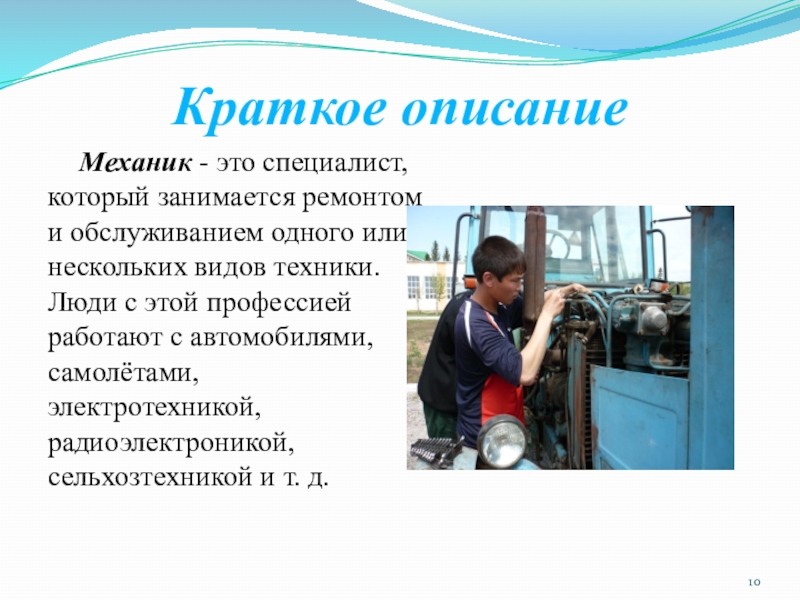 Краткое описание

Механик - это специалист, который занимается ремонтом и обслуживанием одного или нескольких видов техники. Люди с этой профессией работают с автомобилями, самолётами, электротехникой, радиоэлектроникой, сельхозтехникой и т. д.

10